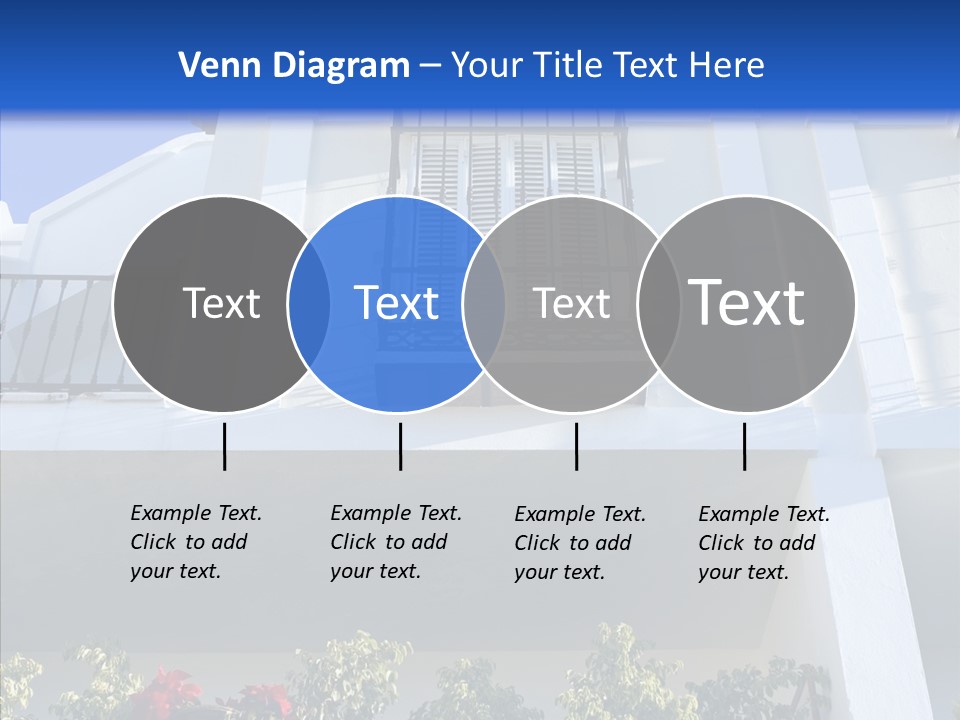 Venn Diagram – Your Title Text Here

Text

Text

Text

Text

Example Text. Click to add your text.

Example Text. Click to add your text.

Example Text. Click to add your text.

Example Text. Click to add your text.